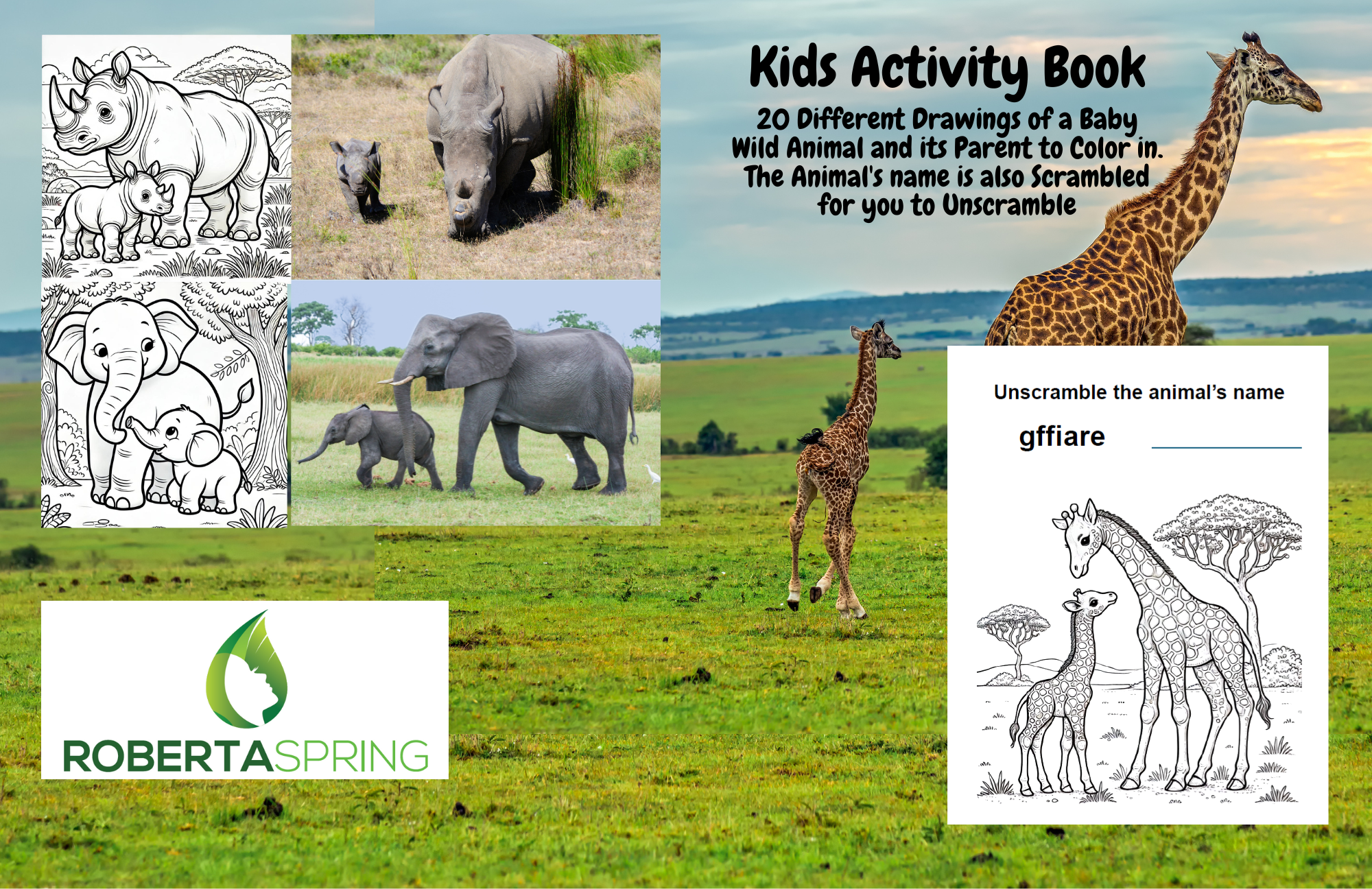 Kids Activity Book

20 Different Drawings of a Baby Wild Animal and its Parent to Color in. The Animal's name is also Scrambled for you to Unscramble

Unscramble the animal's name

gffiare

ROBERTASPRING